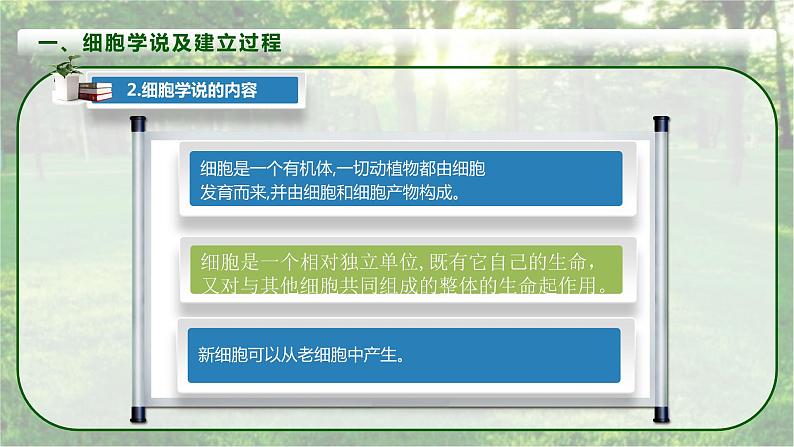 一、细胞学说及建立过程

2.细胞学说的内容

细胞是一个有机体,一切动植物都由细胞发育而来,并由细胞和细胞产物构成。

细胞是一个相对独立单位,既有它自己的生命,又对与其他细胞共同组成的整体的生命起作用。

新细胞可以从老细胞中产生。